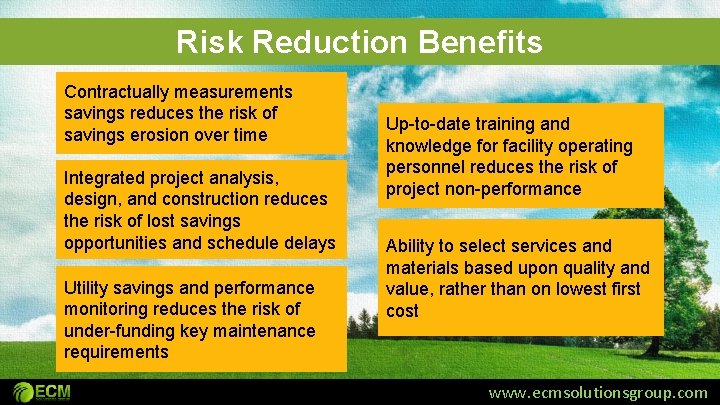 Risk Reduction Benefits

Contractually measurements savings reduces the risk of savings erosion over time

Integrated project analysis, design, and construction reduces the risk of lost savings opportunities and schedule delays

Utility savings and performance monitoring reduces the risk of under-funding key maintenance requirements

Up-to-date training and knowledge for facility operating personnel reduces the risk of project non-performance

Ability to select services and materials based upon quality and value, rather than on lowest first cost

ECM

www.ecmsolutionsgroup.com